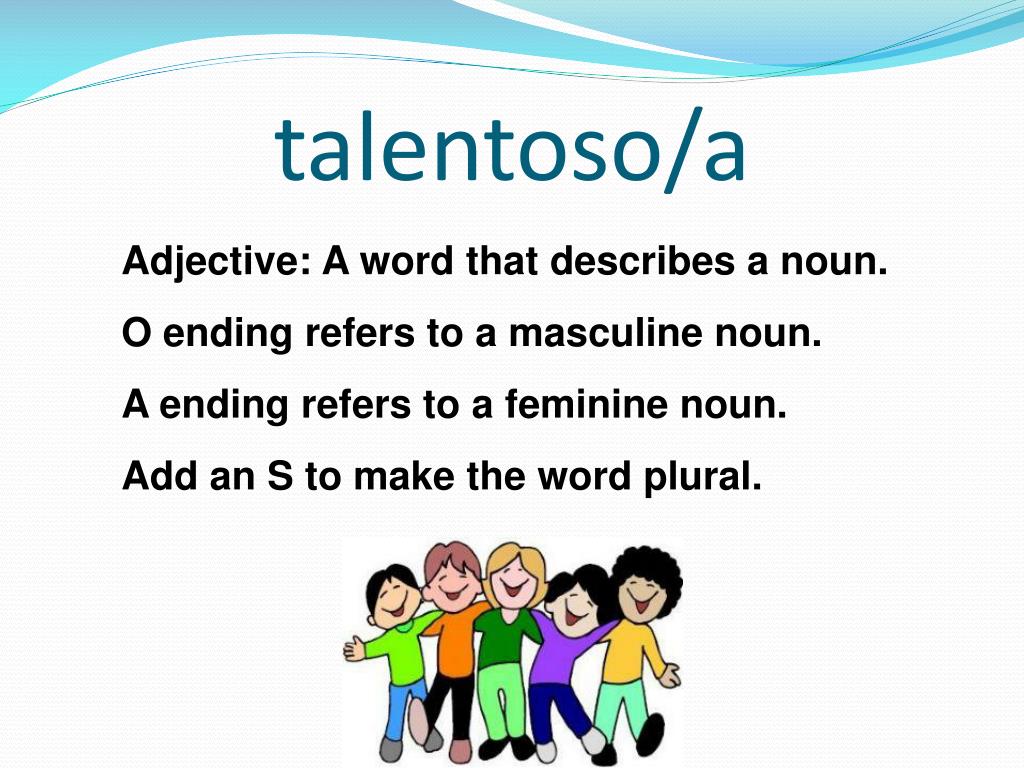 talentoso/a

Adjective: A word that describes a noun.

O ending refers to a masculine noun.

A ending refers to a feminine noun.

Add an S to make the word plural.